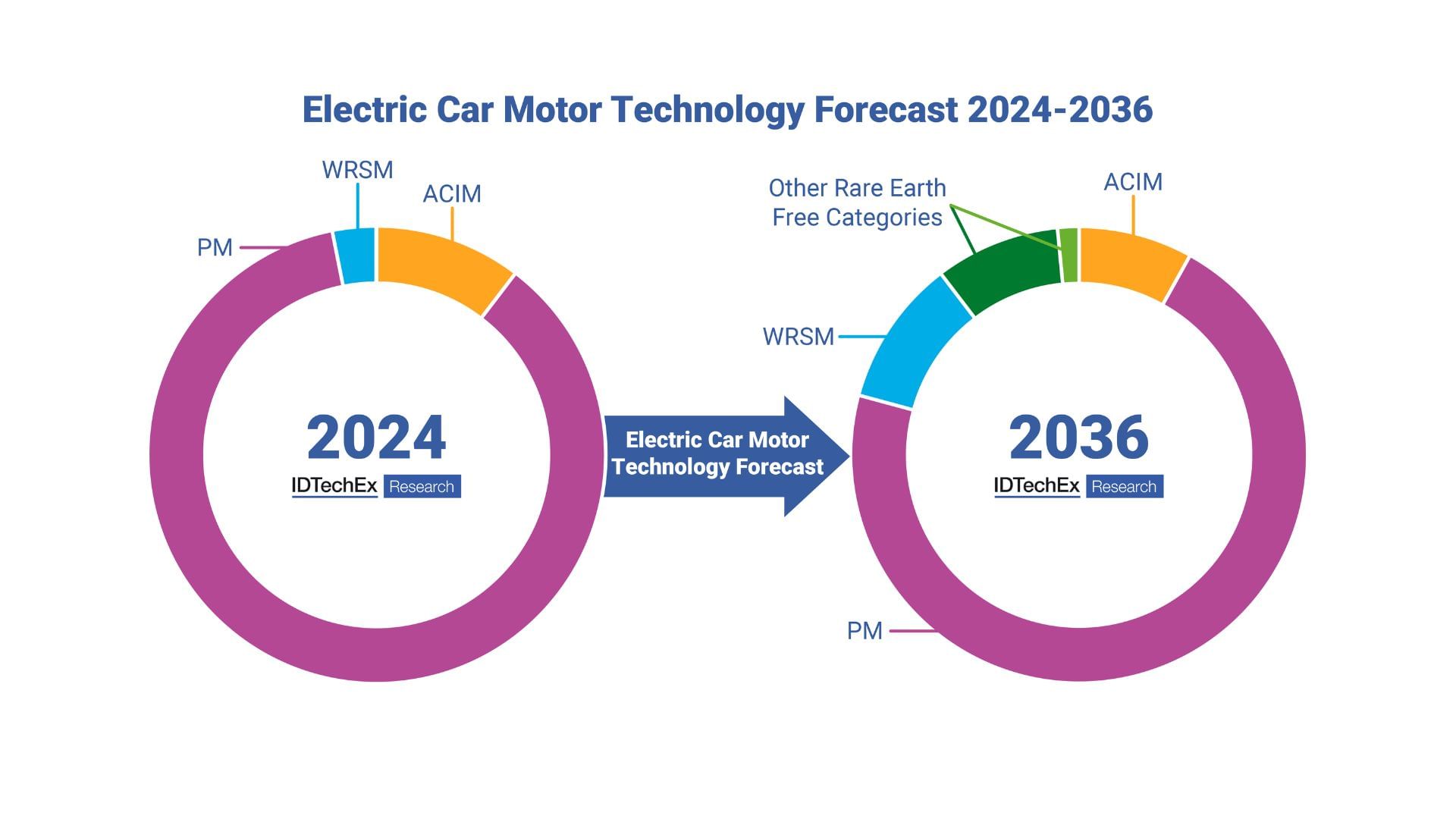 Electric Car Motor Technology Forecast 2024-2036

WRSM

ACIM

PM

2024

IDTechEx Research

Electric Car Motor Technology Forecast

Other Rare Earth Free Categories

ACIM

WRSM

2036

IDTechEx Research

PM